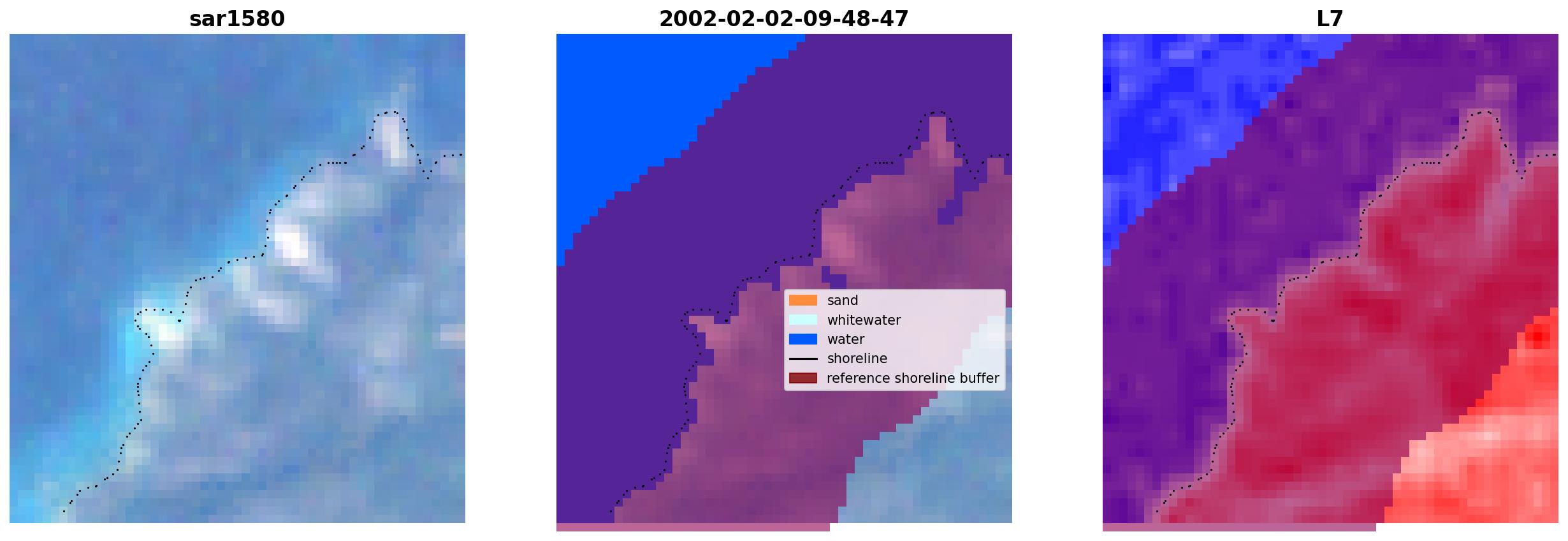 sar1580

2002-02-02-09-48-47

L7

sand
whitewater
water
shoreline
reference shoreline buffer